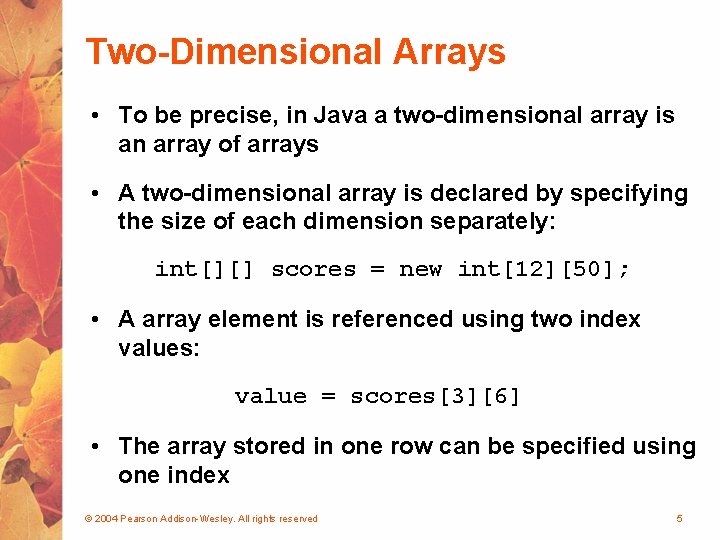 Two-Dimensional Arrays

• To be precise, in Java a two-dimensional array is an array of arrays

• A two-dimensional array is declared by specifying the size of each dimension separately:

int[][] scores = new int[12][50];

• A array element is referenced using two index values:

value = scores[3][6]

• The array stored in one row can be specified using one index

© 2004 Pearson Addison-Wesley. All rights reserved

5